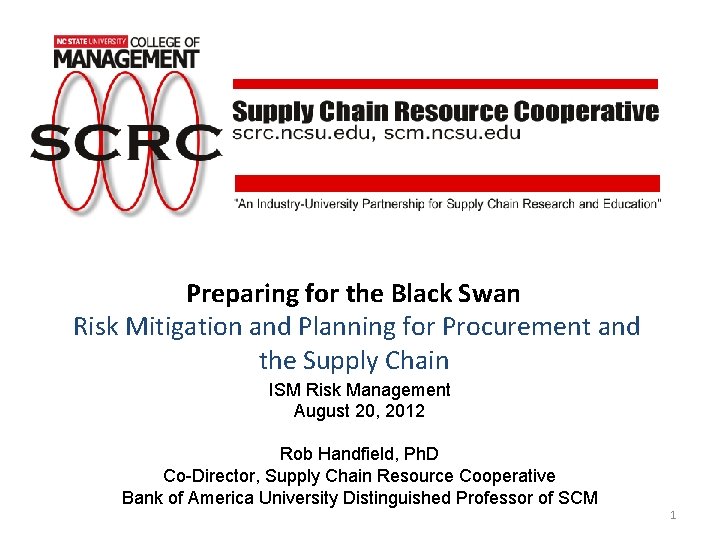 NC STATE UNIVERSITY COLLEGE OF MANAGEMENT

SCRC

Supply Chain Resource Cooperative
scrc.ncsu.edu, scm.ncsu.edu

"An Industry-University Partnership for Supply Chain Research and Education"

Preparing for the Black Swan

Risk Mitigation and Planning for Procurement and the Supply Chain

ISM Risk Management
August 20, 2012

Rob Handfield, PhD
Co-Director, Supply Chain Resource Cooperative
Bank of America University Distinguished Professor of SCM

1